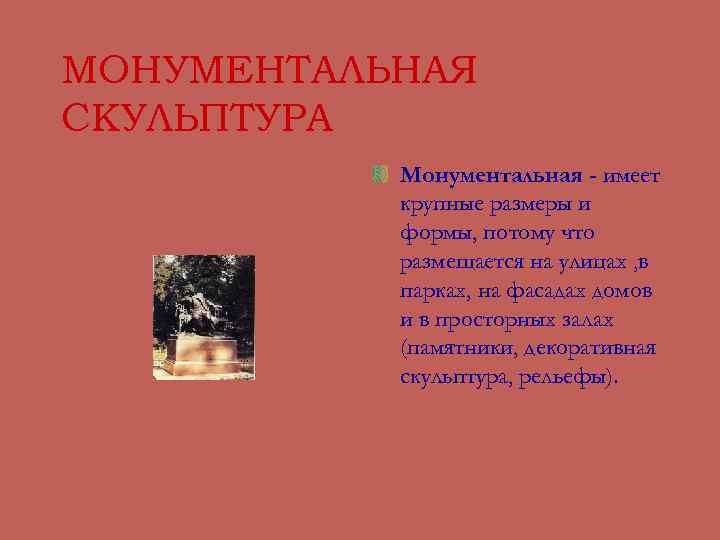 МОНУМЕНТАЛЬНАЯ СКУЛЬПТУРА

Монументальная - имеет крупные размеры и формы, потому что размещается на улицах ,в парках, на фасадах домов и в просторных залах (памятники, декоративная скульптура, рельефы).